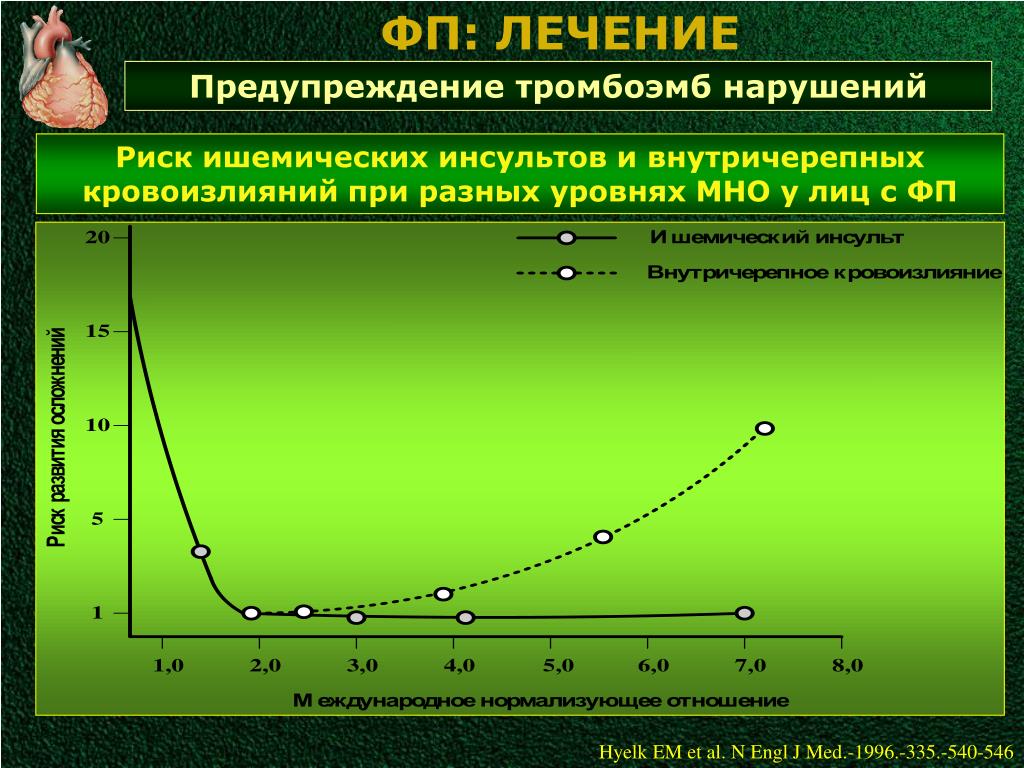 ФП: ЛЕЧЕНИЕ

Предупреждение тромбоэмб нарушений

Риск ишемических инсультов и внутричерепных кровоизлияний при разных уровнях МНО у лиц с ФП

Ишемический инсульт

Внутричерепное кровоизлияние

Риск развития осложнений

20

15

10

5

1

1,0 2,0 3,0 4,0 5,0 6,0 7,0 8,0

Международное нормализующее отношение

Hyelk EM et al. N Engl J Med.-1996.-335.-540-546